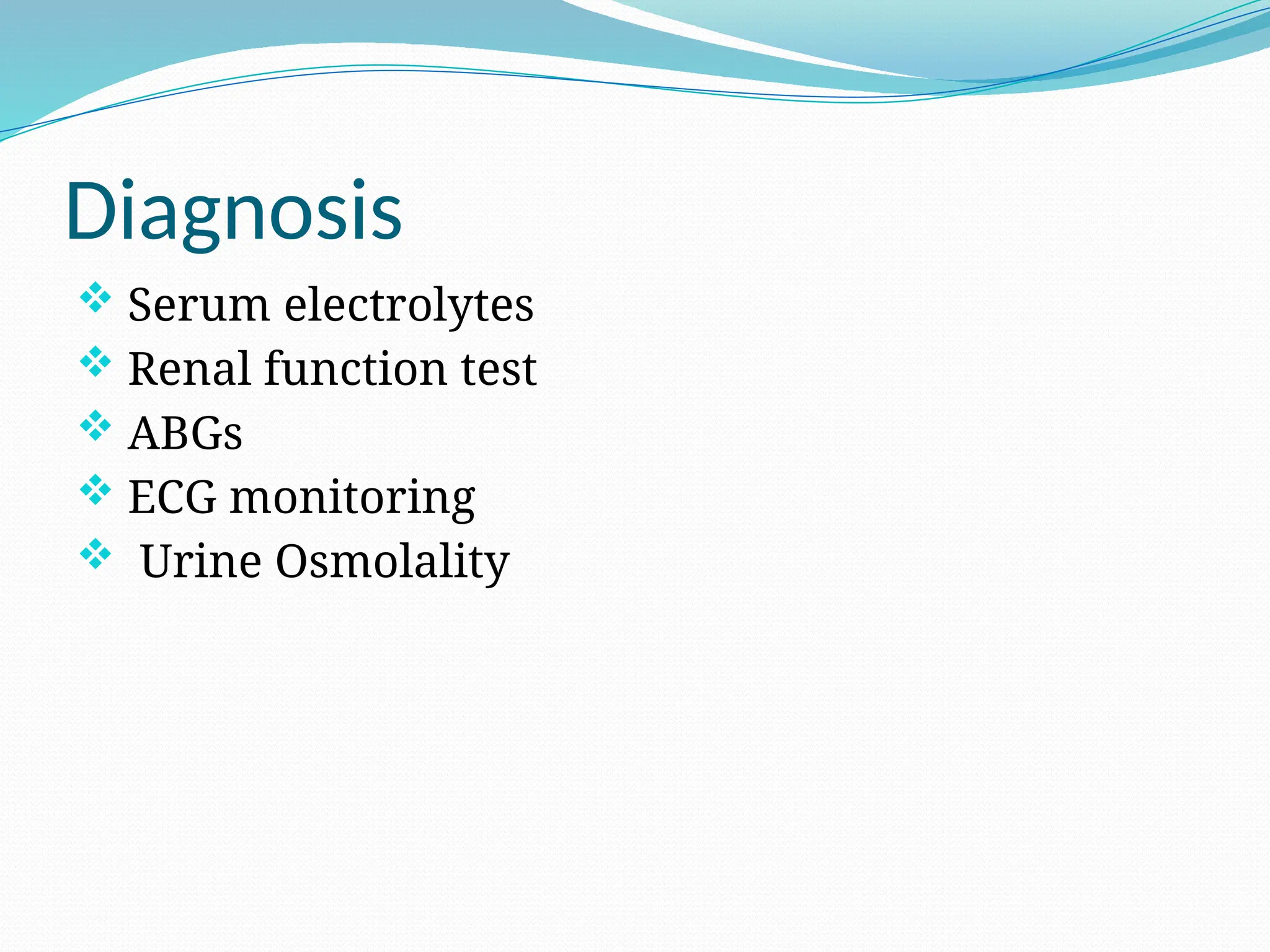 Diagnosis

❖ Serum electrolytes
❖ Renal function test
❖ ABGs
❖ ECG monitoring
❖ Urine Osmolality